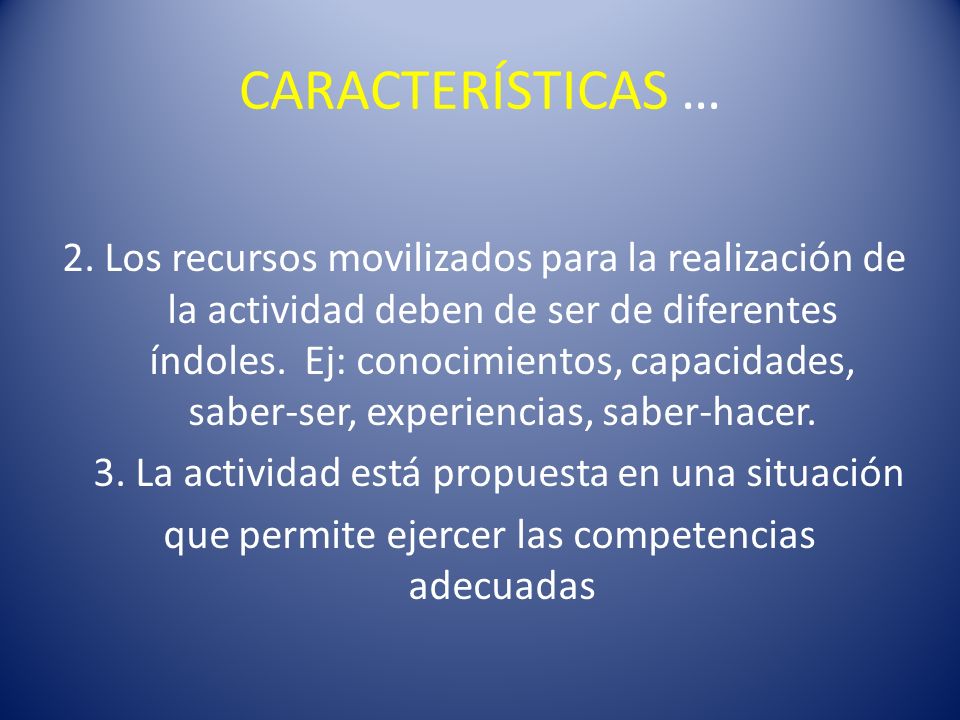 CARACTERÍSTICAS …

2. Los recursos movilizados para la realización de la actividad deben de ser de diferentes índoles. Ej: conocimientos, capacidades, saber-ser, experiencias, saber-hacer.

3. La actividad está propuesta en una situación que permite ejercer las competencias adecuadas